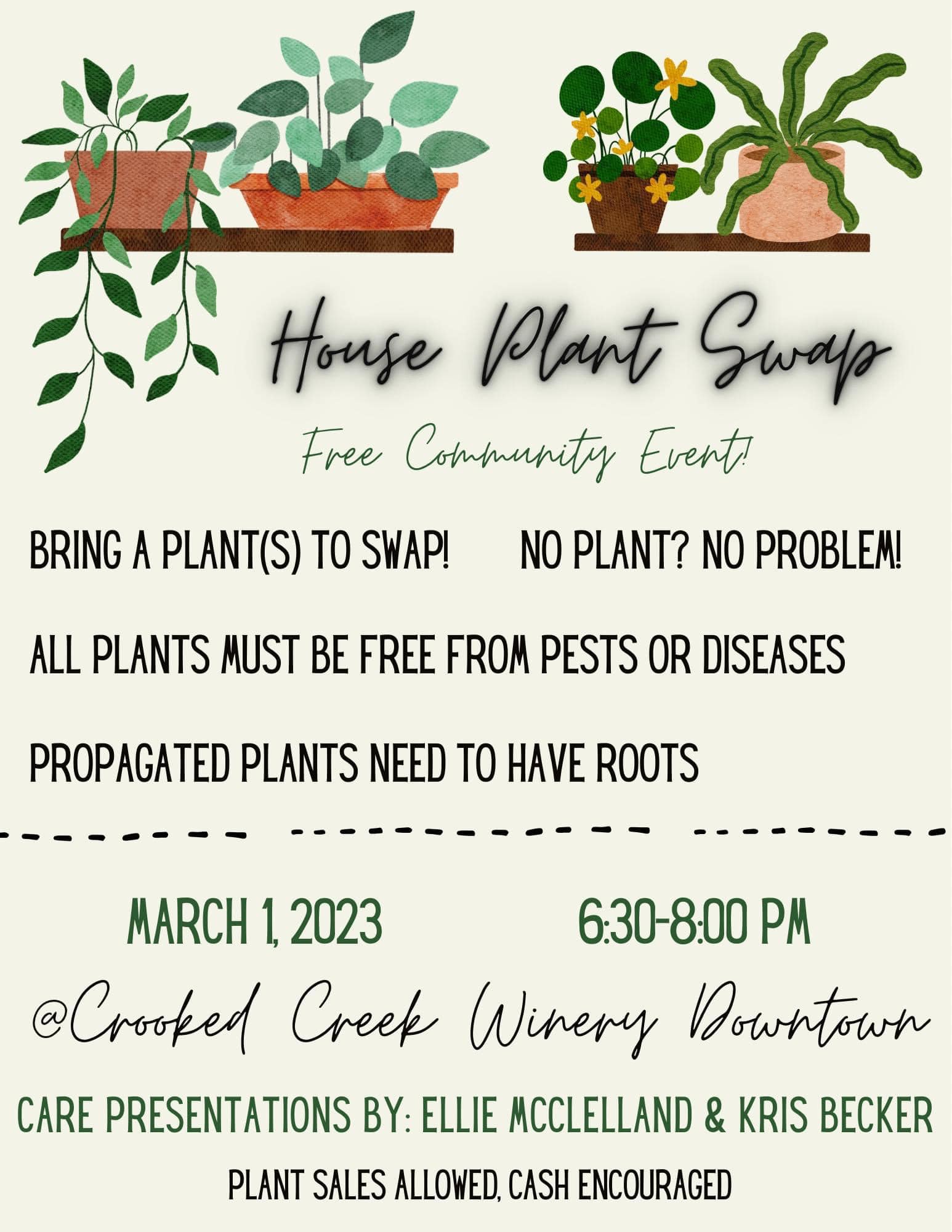 House Plant Swap

Free Community Event!

BRING A PLANT(S) TO SWAP!

NO PLANT? NO PROBLEM!

ALL PLANTS MUST BE FREE FROM PESTS OR DISEASES

PROPAGATED PLANTS NEED TO HAVE ROOTS

MARCH 1, 2023

6:30-8:00 PM

@Crooked Creek Winery Downtown

CARE PRESENTATIONS BY: ELLIE MCCLELLAND & KRIS BECKER

PLANT SALES ALLOWED, CASH ENCOURAGED